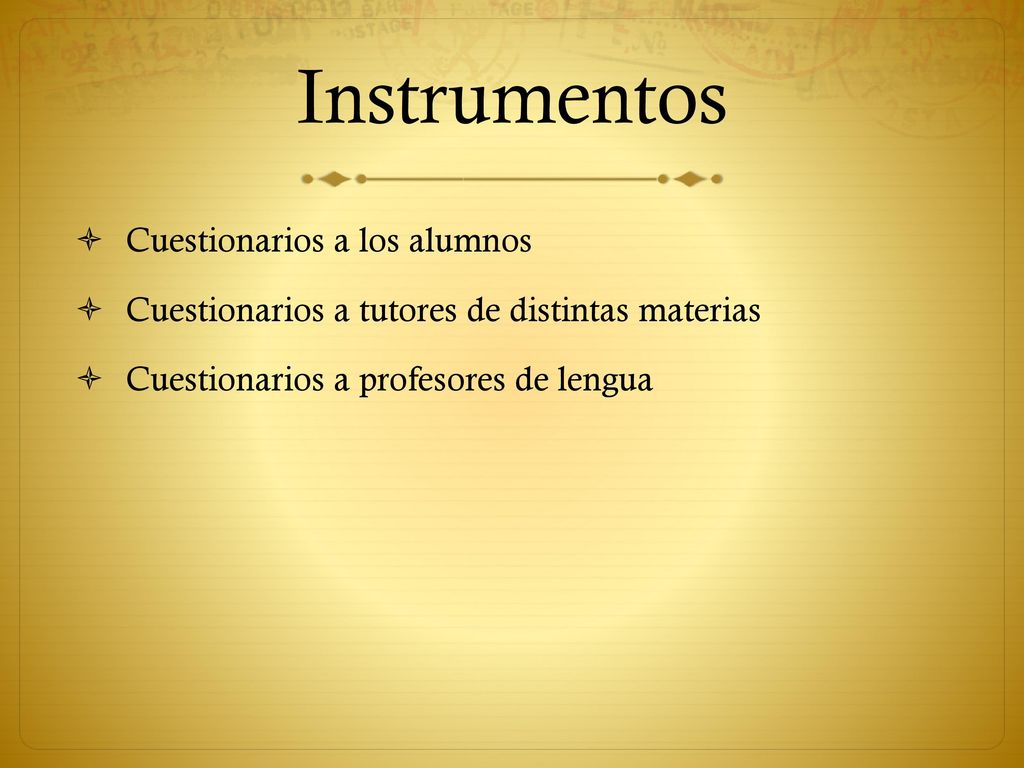 Instrumentos

Cuestionarios a los alumnos

Cuestionarios a tutores de distintas materias

Cuestionarios a profesores de lengua